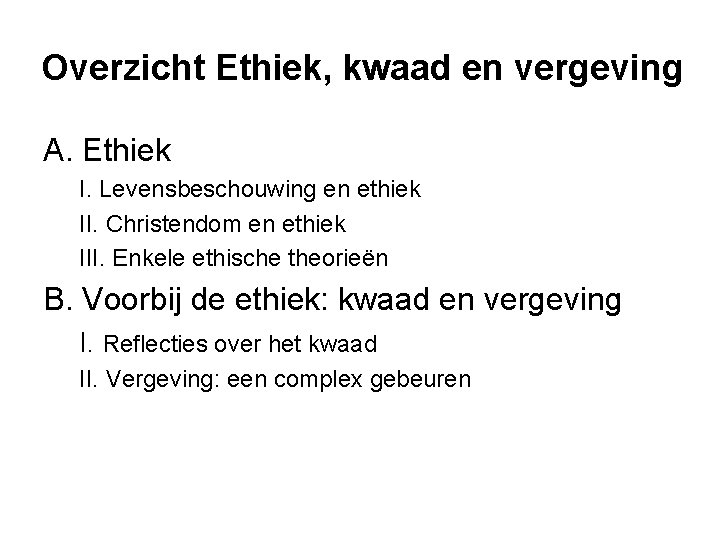 Overzicht Ethiek, kwaad en vergeving

A. Ethiek

I. Levensbeschouwing en ethiek

II. Christendom en ethiek

III. Enkele ethische theorieën

B. Voorbij de ethiek: kwaad en vergeving

I. Reflecties over het kwaad

II. Vergeving: een complex gebeuren